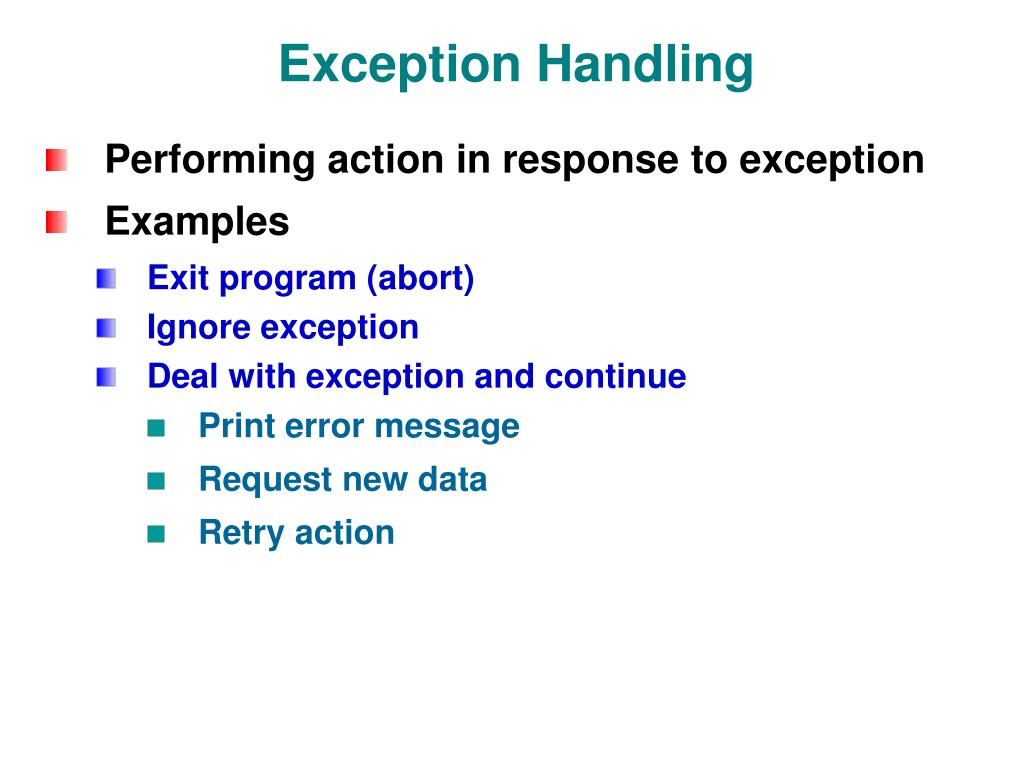 Exception Handling

Performing action in response to exception

Examples

Exit program (abort)

Ignore exception

Deal with exception and continue

Print error message

Request new data

Retry action